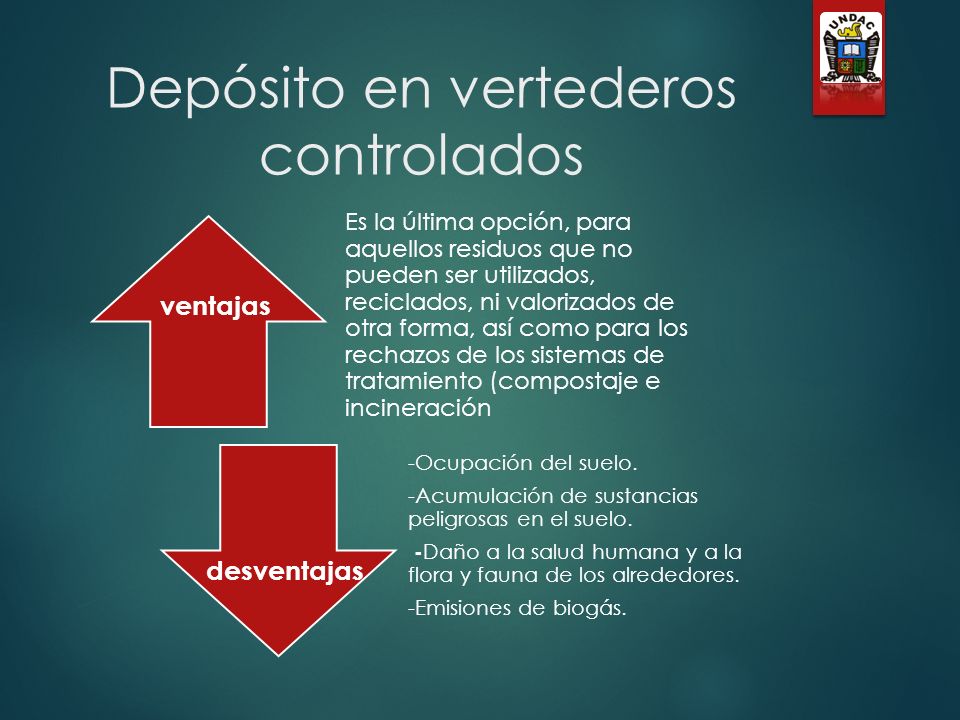 UNDAC

Depósito en vertederos controlados

ventajas

Es la última opción, para aquellos residuos que no pueden ser utilizados, reciclados, ni valorizados de otra forma, así como para los rechazos de los sistemas de tratamiento (compostaje e incineración

desventajas

-Ocupación del suelo.

-Acumulación de sustancias peligrosas en el suelo.

-Daño a la salud humana y a la flora y fauna de los alrededores.

-Emisiones de biogás.